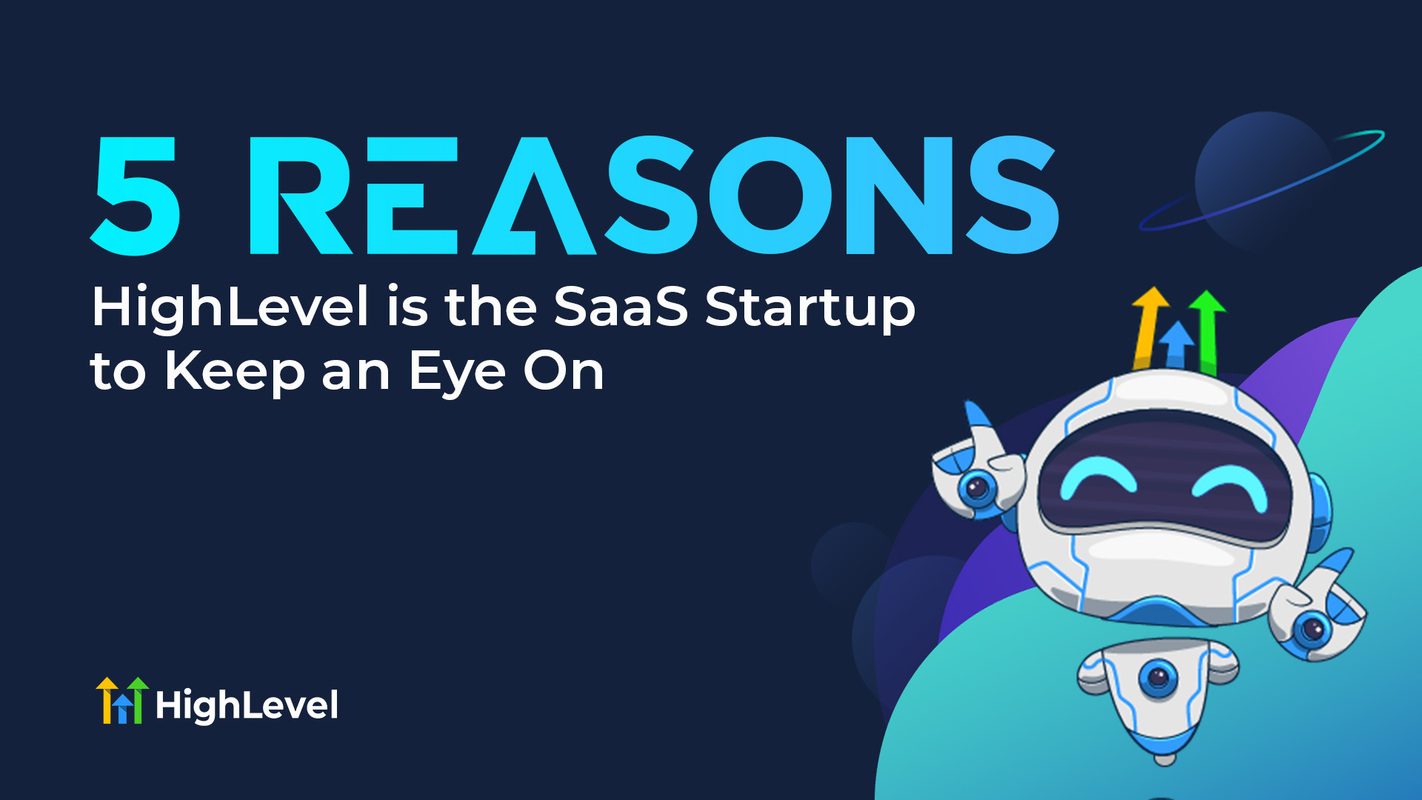 5 REASONS
HighLevel is the SaaS Startup to Keep an Eye On

HighLevel